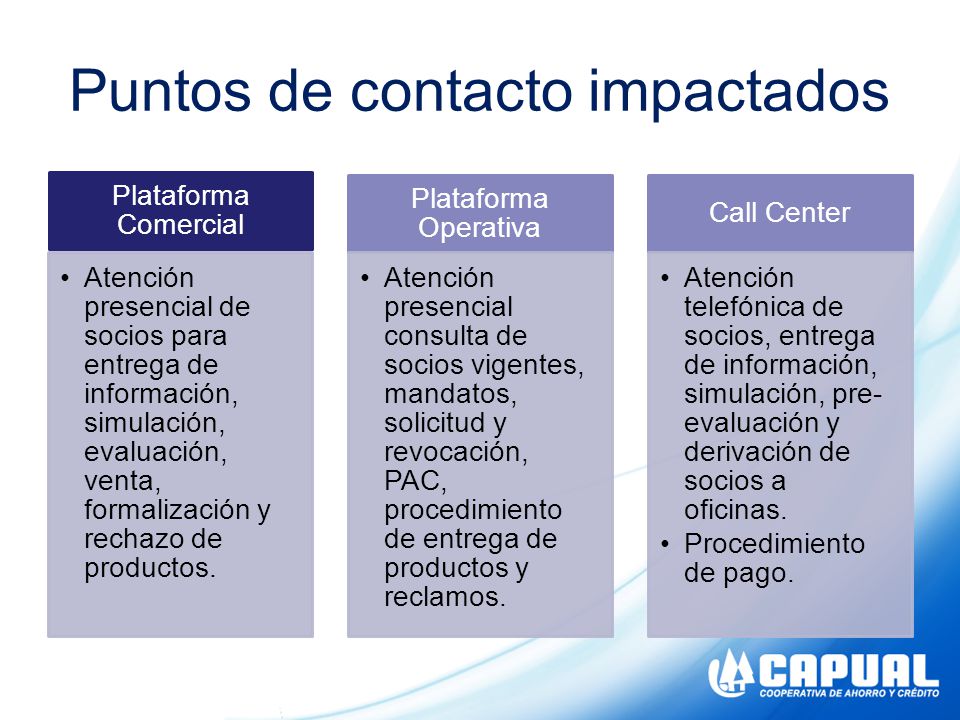 Puntos de contacto impactados

Plataforma Comercial

• Atención presencial de socios para entrega de información, simulación, evaluación, venta, formalización y rechazo de productos.

Plataforma Operativa

• Atención presencial consulta de socios vigentes, mandatos, solicitud y revocación, PAC, procedimiento de entrega de productos y reclamos.

Call Center

• Atención telefónica de socios, entrega de información, simulación, pre-evaluación y derivación de socios a oficinas.
• Procedimiento de pago.

CAPUAL
COOPERATIVA DE AHORRO Y CRÉDITO